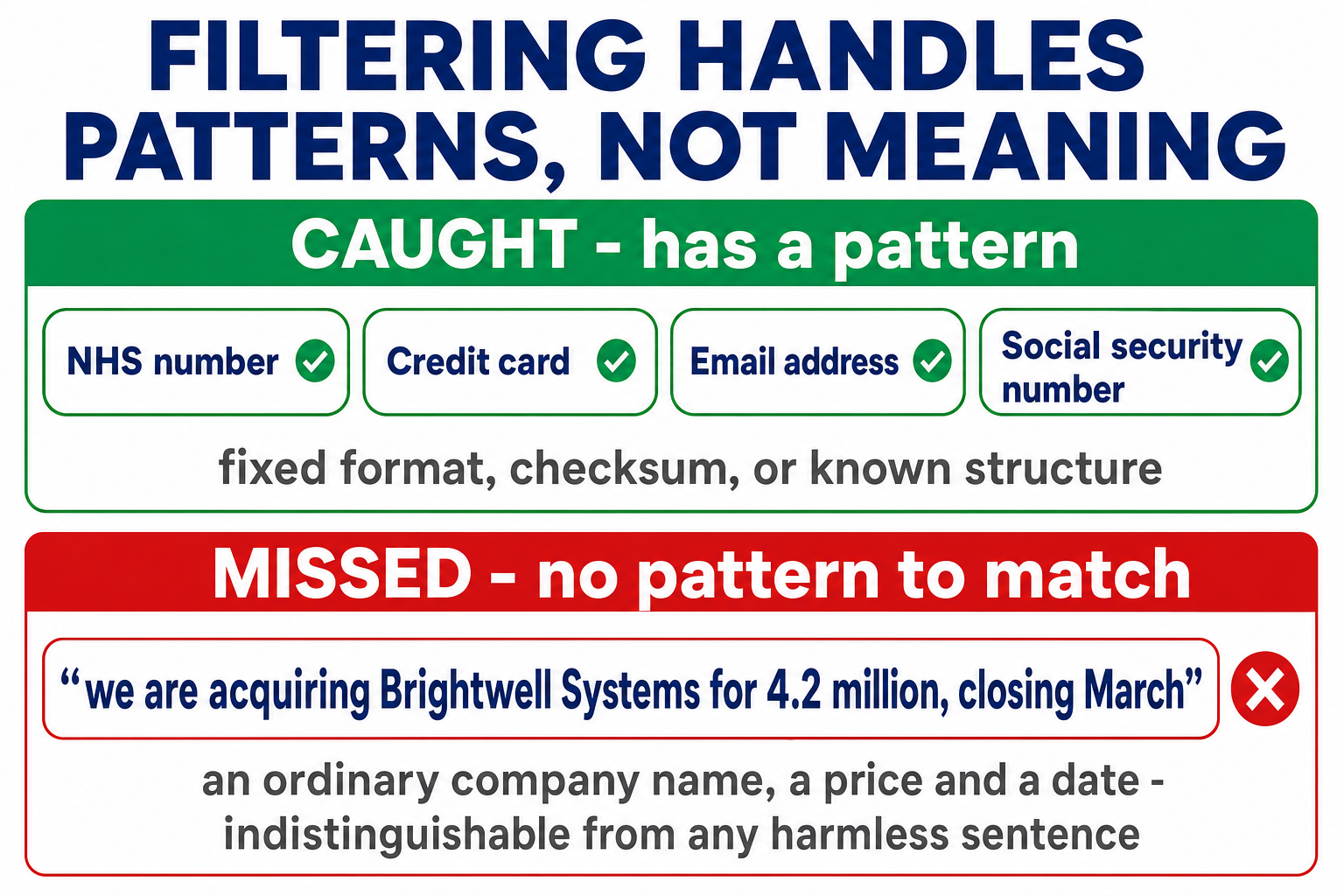 FILTERING HANDLES PATTERNS, NOT MEANING

CAUGHT - has a pattern

NHS number

Credit card

Email address

Social security number

fixed format, checksum, or known structure

MISSED - no pattern to match

“we are acquiring Brightwell Systems for 4.2 million, closing March”

an ordinary company name, a price and a date - indistinguishable from any harmless sentence